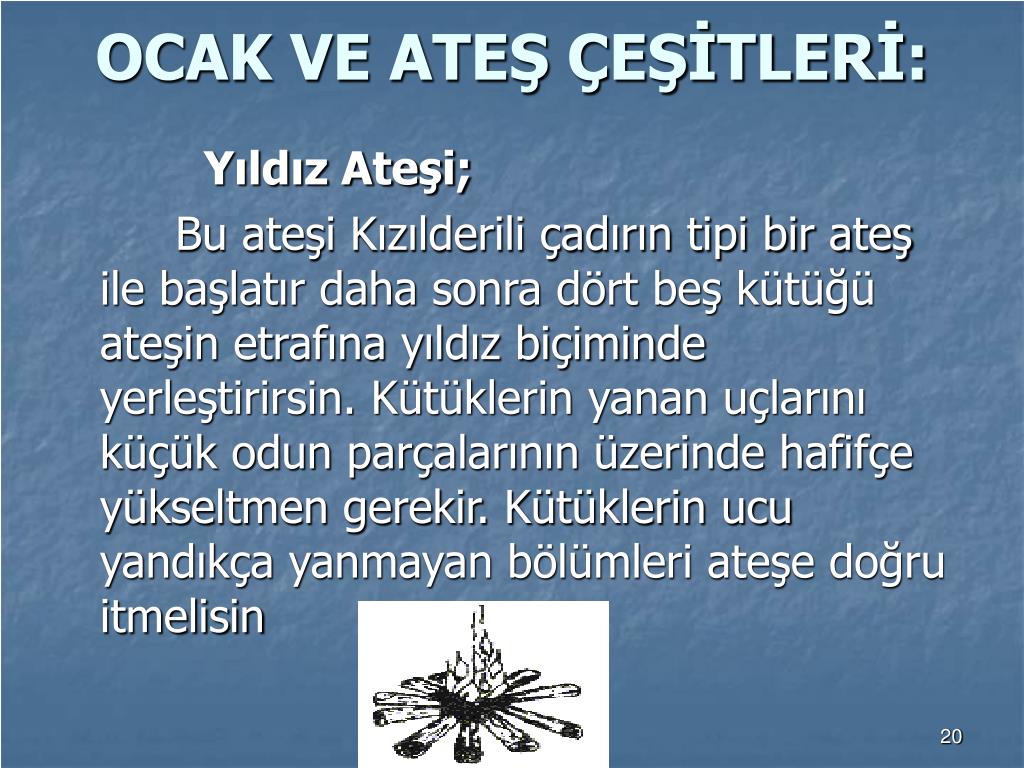 OCAK VE ATEŞ ÇEŞİTLERİ:

Yıldız Ateşi;

Bu ateşi Kızılderili çadırın tipi bir ateş ile başlatır daha sonra dört beş kütüğü ateşin etrafına yıldız biçiminde yerleştirirsin. Kütüklerin yanan uçlarını küçük odun parçalarının üzerinde hafifçe yükseltmen gerekir. Kütüklerin ucu yandıkça yanmayan bölümleri ateşe doğru itmelisin

20